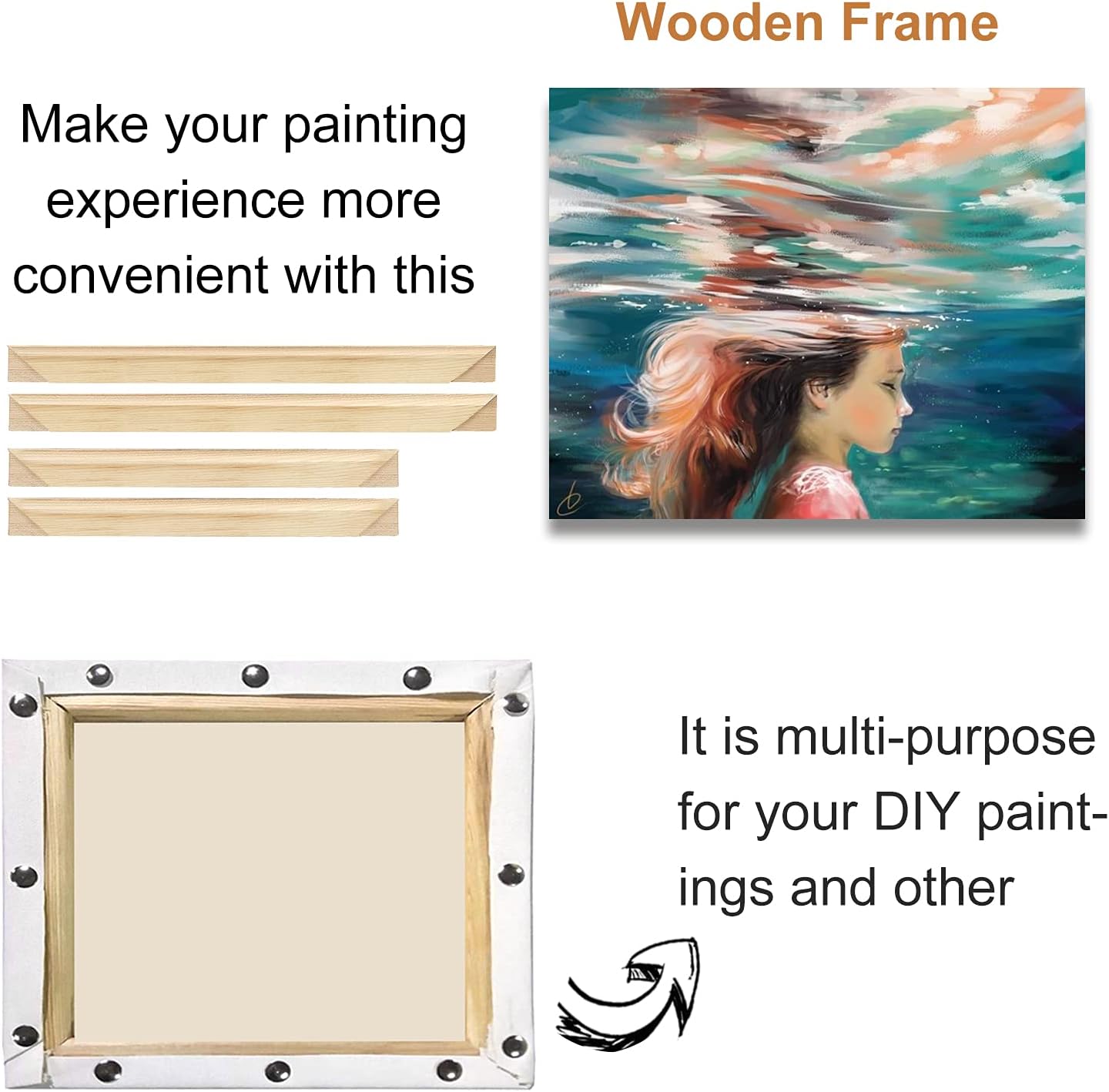 Wooden Frame

Make your painting experience more convenient with this

It is multi-purpose for your DIY paintings and other